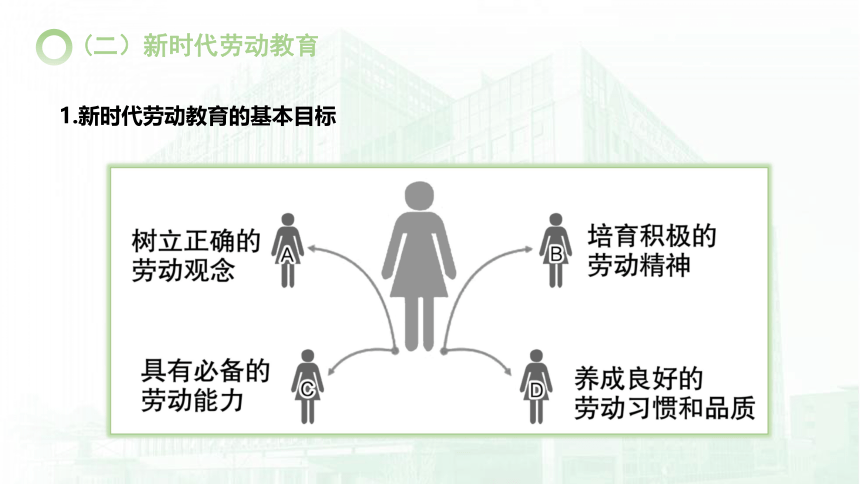 （二）新时代劳动教育

1.新时代劳动教育的基本目标

树立正确的劳动观念

A

培育积极的劳动精神

B

具有必备的劳动能力

C

养成良好的劳动习惯和品质

D